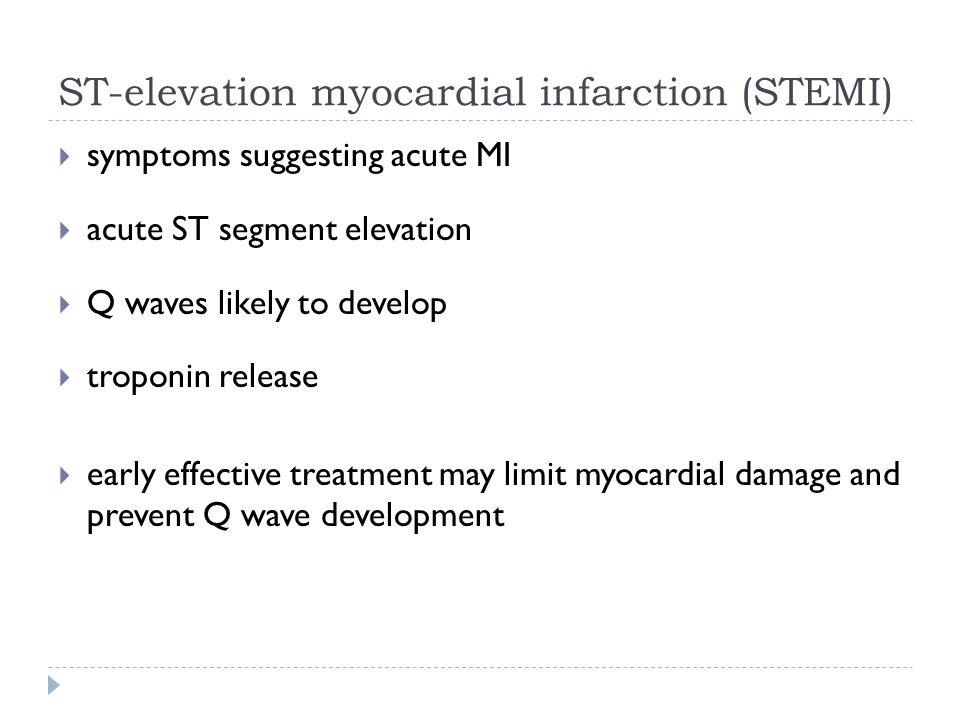 ST-elevation myocardial infarction (STEMI)

symptoms suggesting acute MI

acute ST segment elevation

Q waves likely to develop

troponin release

early effective treatment may limit myocardial damage and prevent Q wave development